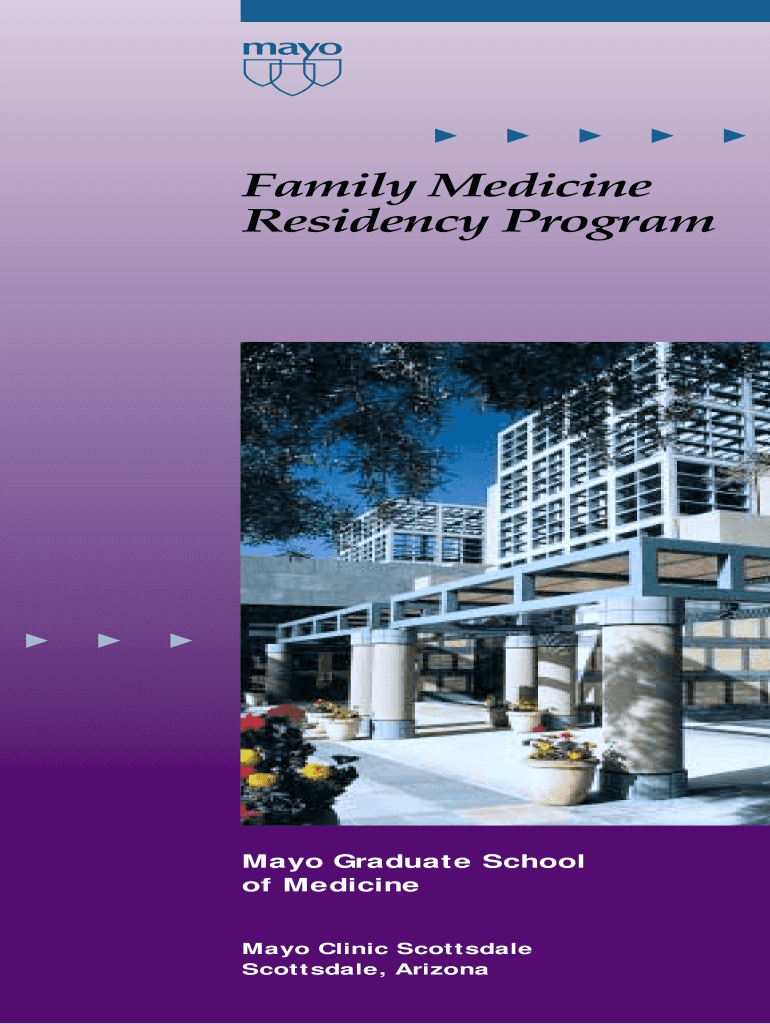 mayo

Family Medicine Residency Program

Mayo Graduate School of Medicine

Mayo Clinic Scottsdale
Scottsdale, Arizona